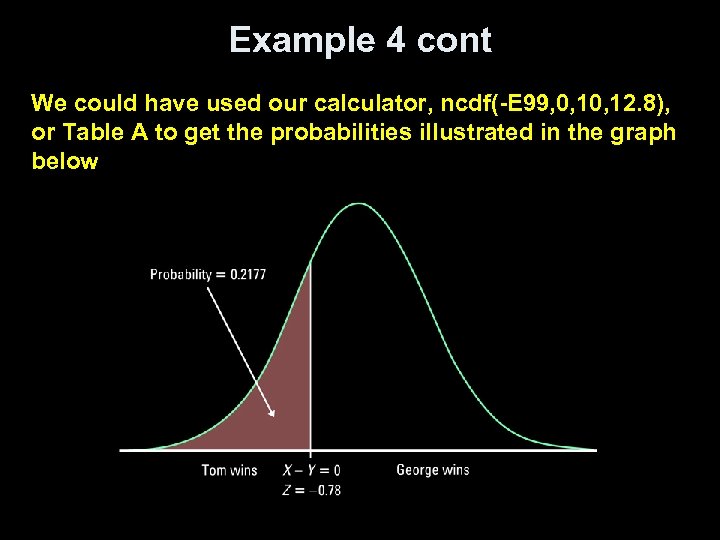 Example 4 cont

We could have used our calculator, ncdf(-E99,0,10,12.8), or Table A to get the probabilities illustrated in the graph below

Probability = 0.2177

Tom wins

$X - Y = 0$
$Z = -0.78$

George wins